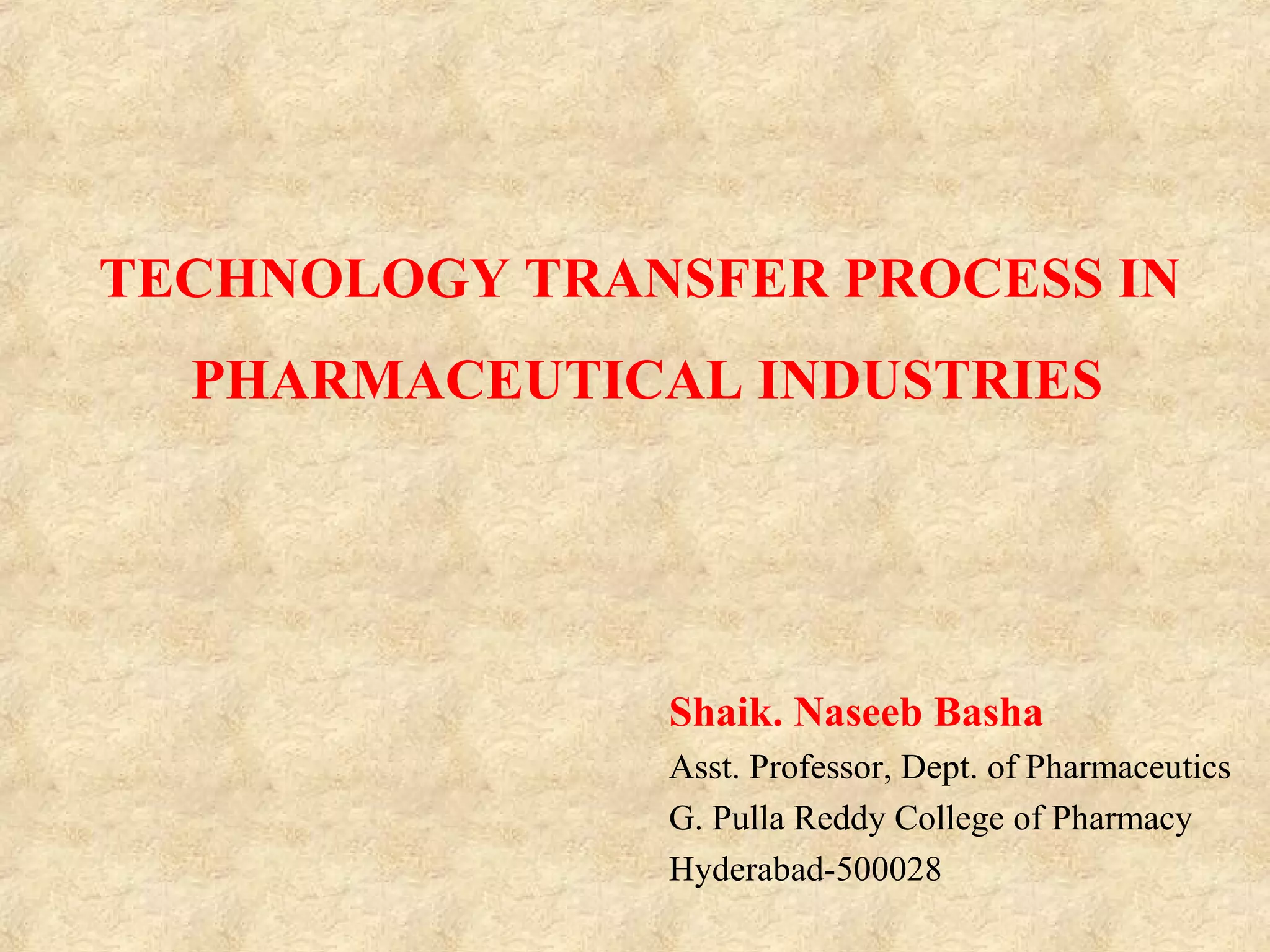 TECHNOLOGY TRANSFER PROCESS IN PHARMACEUTICAL INDUSTRIES

Shaik. Naseeb Basha
Asst. Professor, Dept. of Pharmaceutics
G. Pulla Reddy College of Pharmacy
Hyderabad-500028